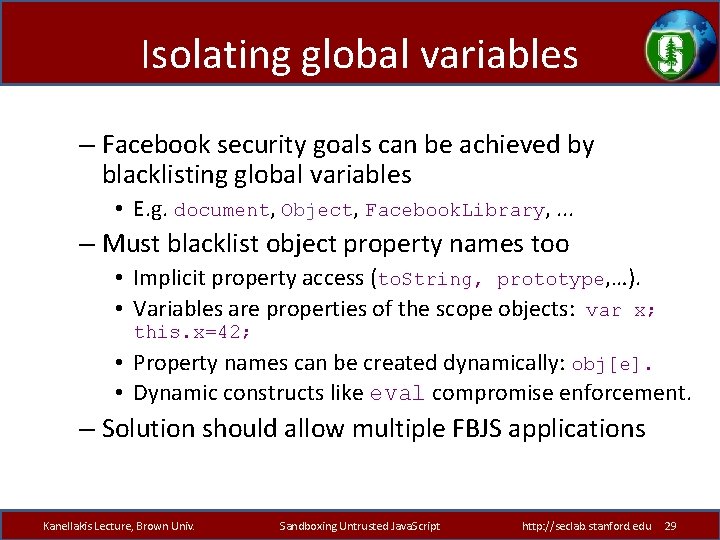 Isolating global variables

– Facebook security goals can be achieved by blacklisting global variables

• E.g. document, Object, FacebookLibrary, …

– Must blacklist object property names too

• Implicit property access (toString, prototype,…).

• Variables are properties of the scope objects: var x; this.x=42;

• Property names can be created dynamically: obj[e].

• Dynamic constructs like eval compromise enforcement.

– Solution should allow multiple FBJS applications

Kanellakis Lecture, Brown Univ. Sandboxing Untrusted JavaScript http://seclab.stanford.edu 29